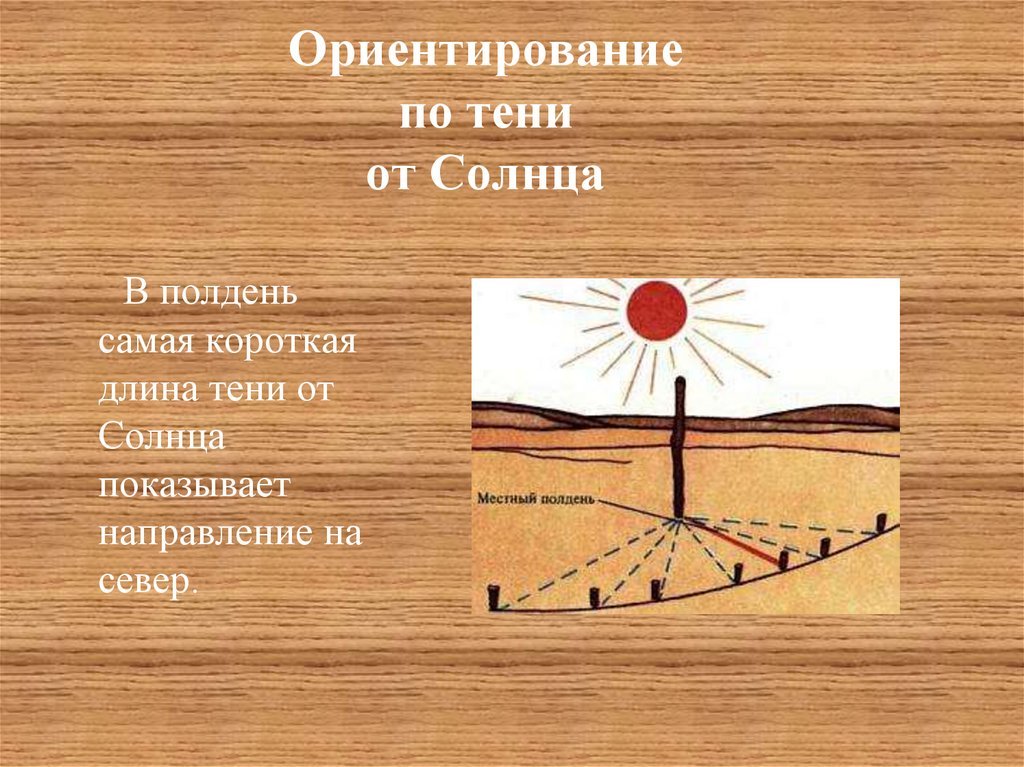 Ориентирование по тени от Солнца

В полдень самая короткая длина тени от Солнца показывает направление на север.

Местный полдень